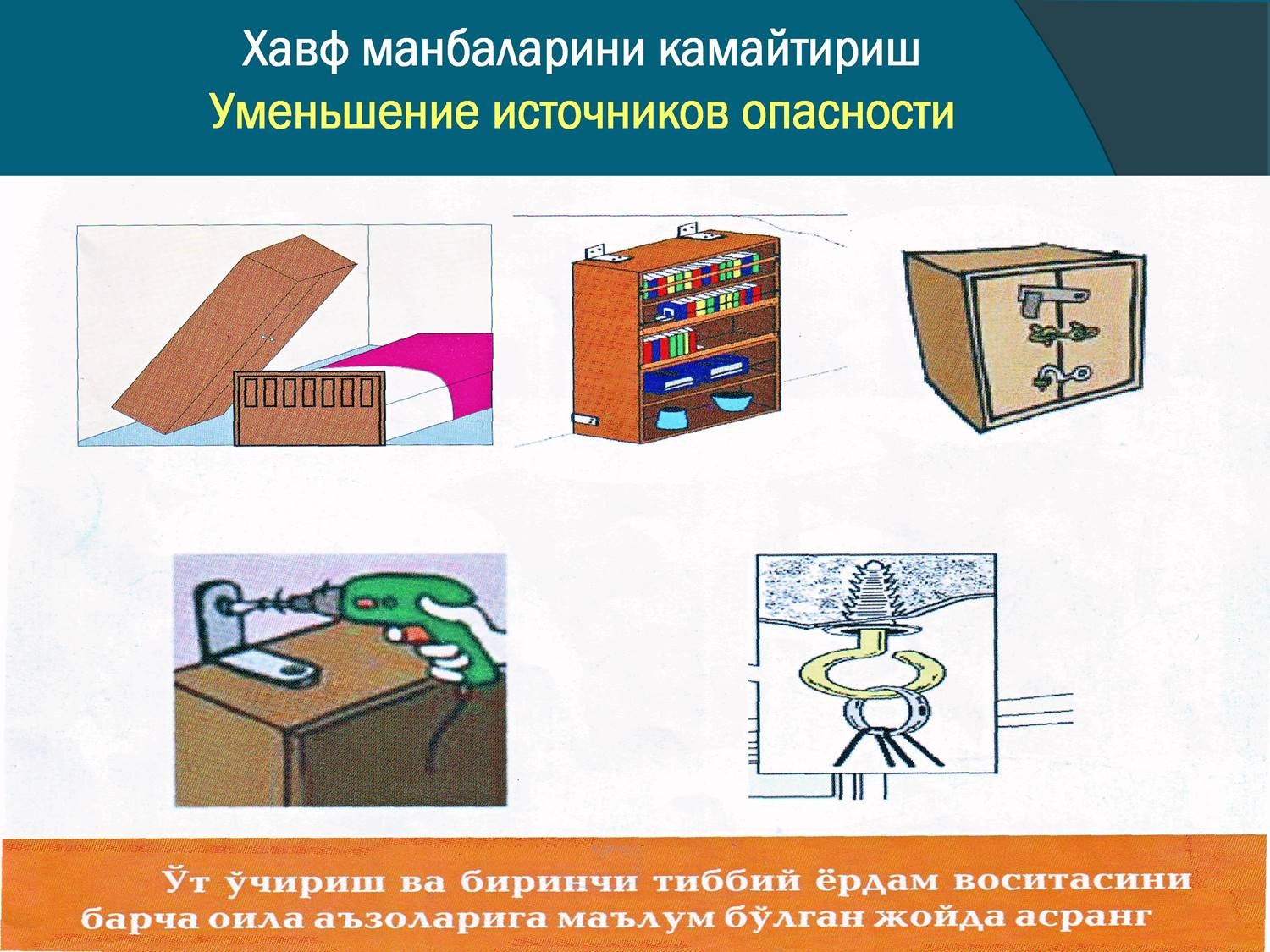 Хавф манбаларини камайтириш
Уменьшение источников опасности

Ўт ўчириш ва биринчи тиббий ёрдам воситасини барча оила аъзоларига маълум бўлган жойда асранг